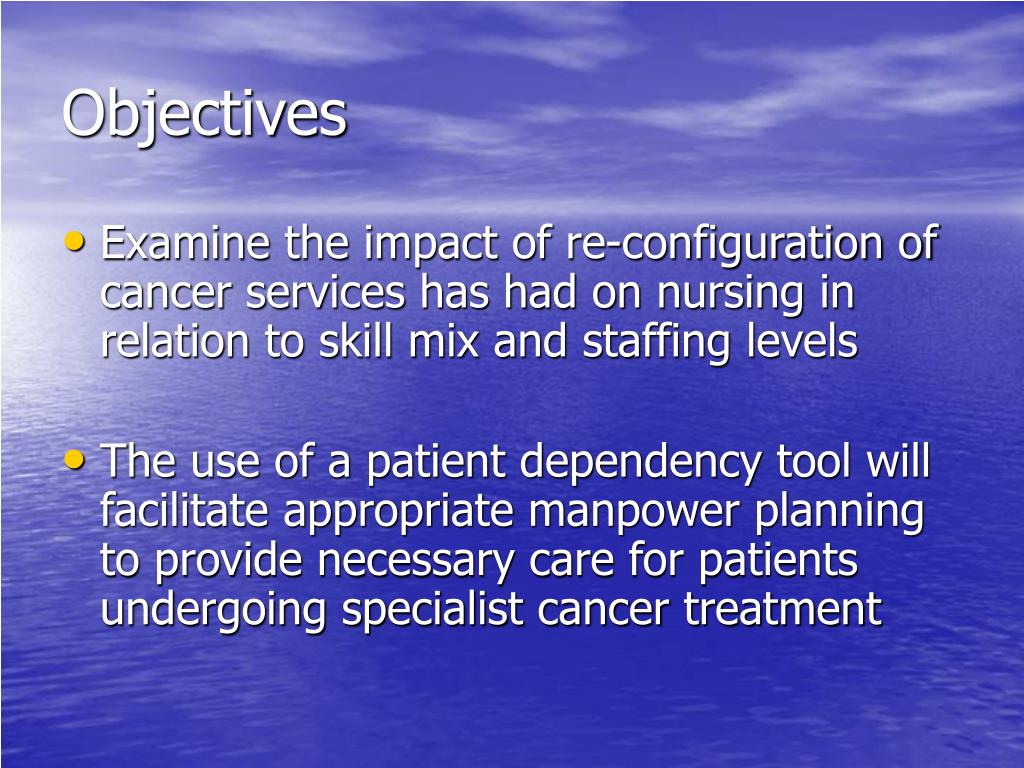 Objectives

• Examine the impact of re-configuration of cancer services has had on nursing in relation to skill mix and staffing levels

• The use of a patient dependency tool will facilitate appropriate manpower planning to provide necessary care for patients undergoing specialist cancer treatment